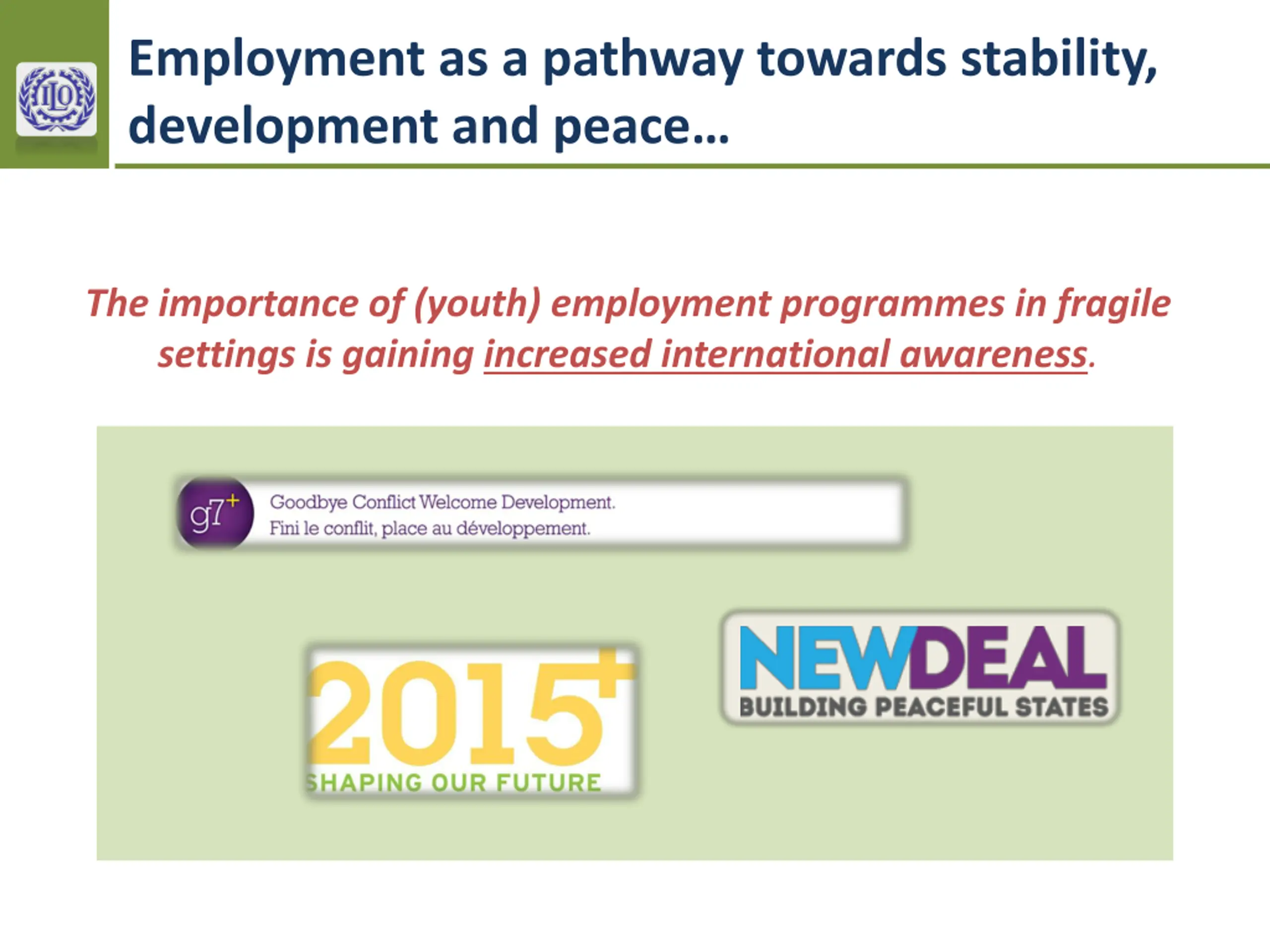 ILO

Employment as a pathway towards stability, development and peace…

The importance of (youth) employment programmes in fragile settings is gaining increased international awareness.

g7+ Goodbye Conflict Welcome Development.
Fini le conflit, place au développement.

2015+
SHAPING OUR FUTURE

NEWDEAL
BUILDING PEACEFUL STATES